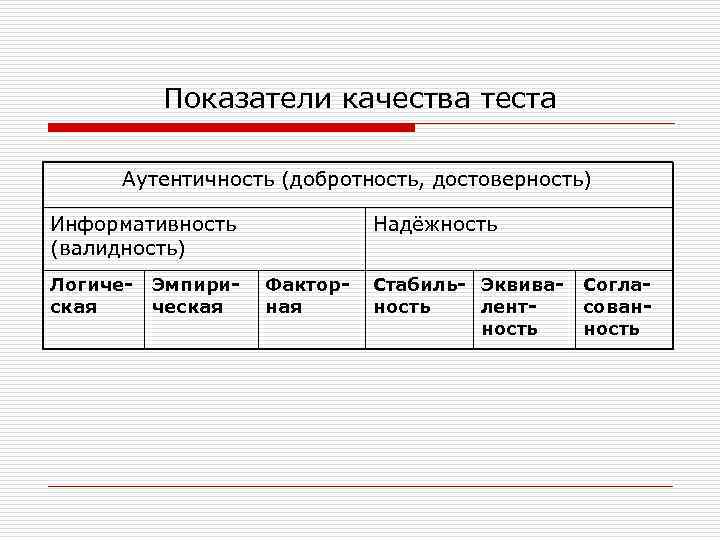 Показатели качества теста

| Аутентичность (добротность, достоверность) | | | | | |
|---|---|---|---|---|---|
| Информативность (валидность) | | | Надёжность | | |
| **Логическая** | **Эмпирическая** | **Факторная** | **Стабильность** | **Эквивалентность** | **Согласованность** |